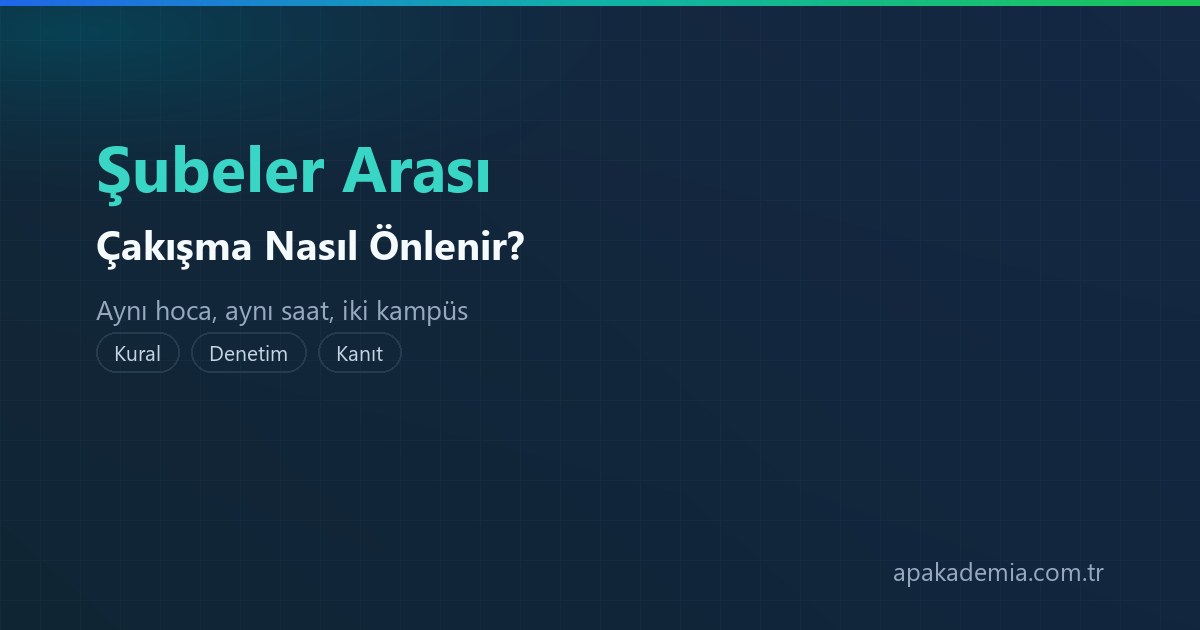 Şubeler Arası

Çakışma Nasıl Önlenir?

Aynı hoca, aynı saat, iki kampüs

Kural

Denetim

Kanıt

apakademia.com.tr